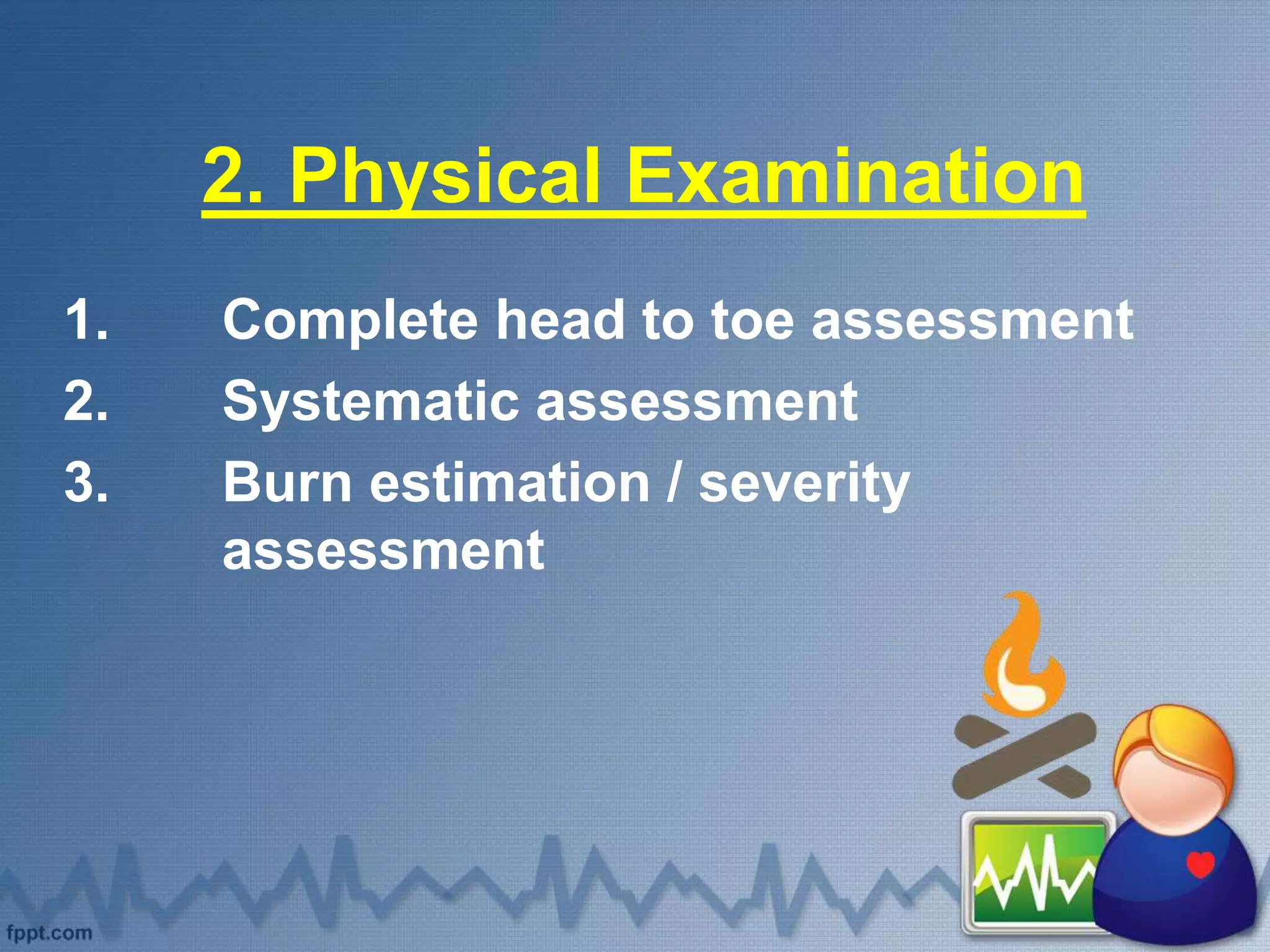 2. Physical Examination

1. Complete head to toe assessment
2. Systematic assessment
3. Burn estimation / severity assessment

fppt.com